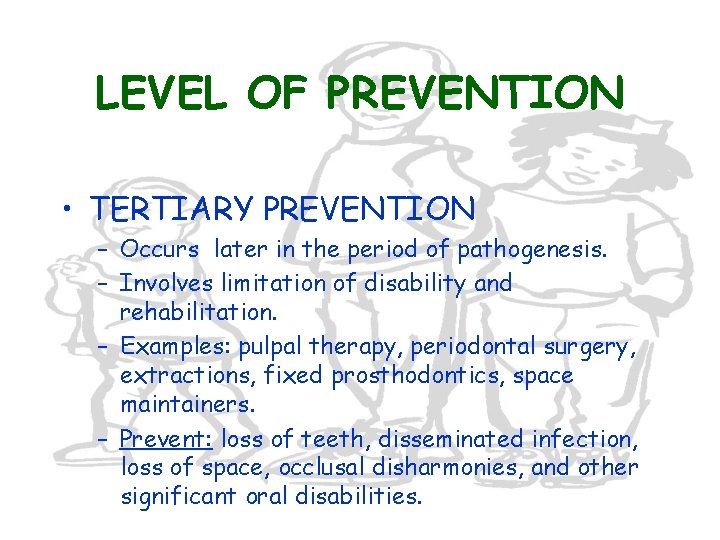 LEVEL OF PREVENTION

• TERTIARY PREVENTION
– Occurs later in the period of pathogenesis.
– Involves limitation of disability and rehabilitation.
– Examples: pulpal therapy, periodontal surgery, extractions, fixed prosthodontics, space maintainers.
– Prevent: loss of teeth, disseminated infection, loss of space, occlusal disharmonies, and other significant oral disabilities.